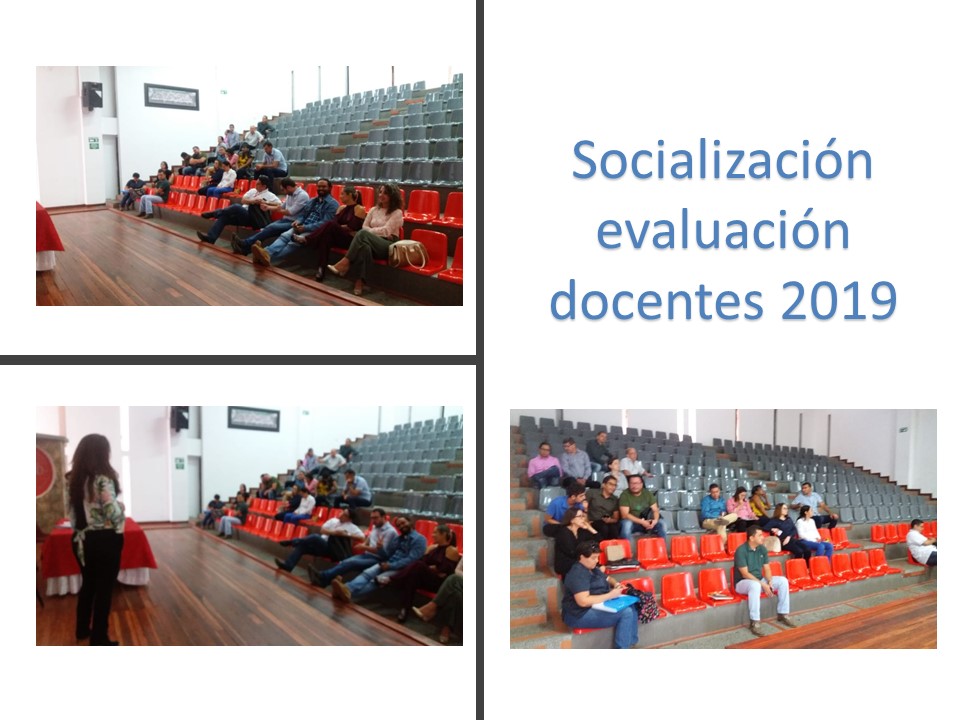 Socialización evaluación docentes 2019